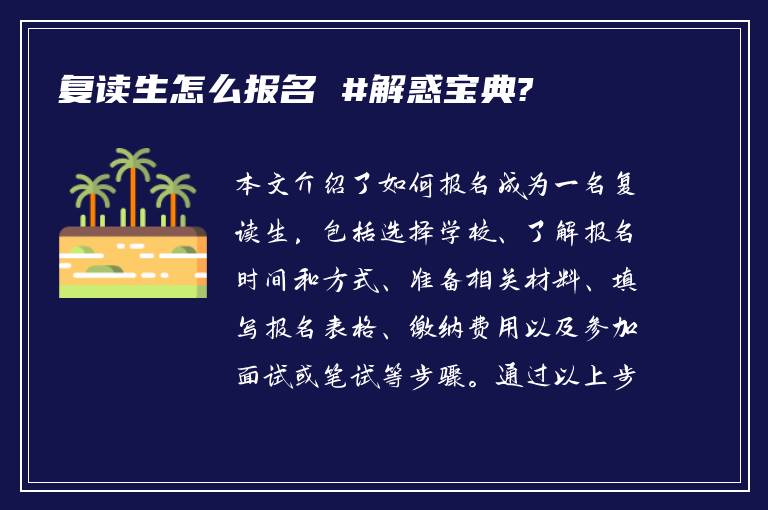 复读生怎么报名 #解惑宝典?

本文介绍了如何报名成为一名复读生，包括选择学校、了解报名时间和方式、准备相关材料、填写报名表格、缴纳费用以及参加面试或笔试等步骤。通过以上步